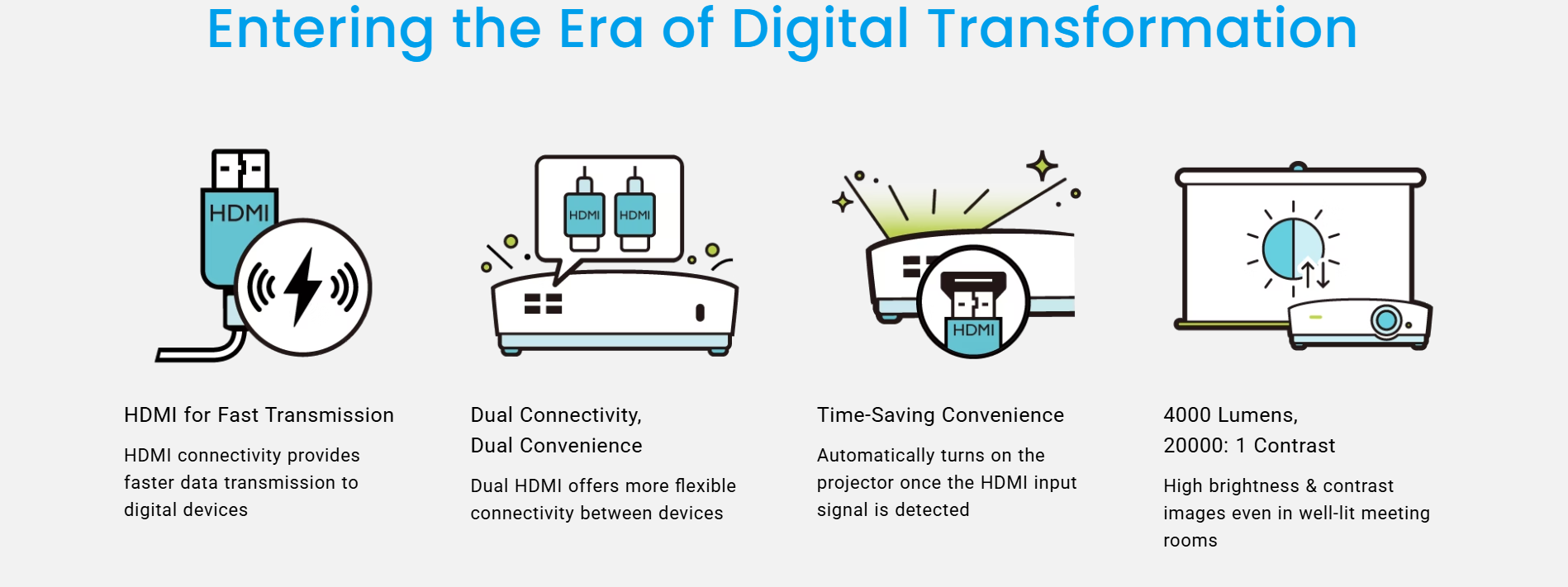 Entering the Era of Digital Transformation

HDMI

HDMI HDMI

HDMI

HDMI for Fast Transmission

HDMI connectivity provides faster data transmission to digital devices

Dual Connectivity, Dual Convenience

Dual HDMI offers more flexible connectivity between devices

Time-Saving Convenience

Automatically turns on the projector once the HDMI input signal is detected

4000 Lumens, 20000: 1 Contrast

High brightness & contrast images even in well-lit meeting rooms